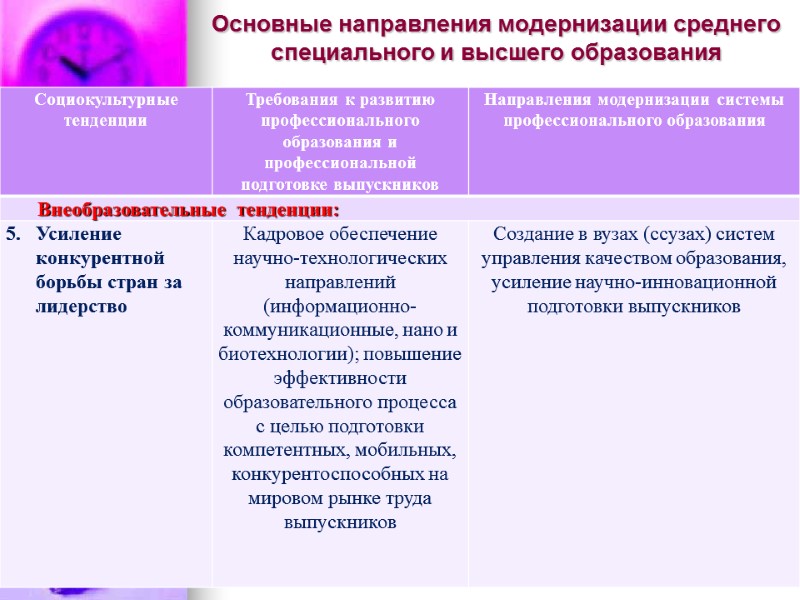 Основные направления модернизации среднего специального и высшего образования

| Социокультурные тенденции | Требования к развитию профессионального образования и профессиональной подготовке выпускников | Направления модернизации системы профессионального образования |
|---|---|---|
| Внеобразовательные тенденции: | | |
| 5. Усиление конкурентной борьбы стран за лидерство | Кадровое обеспечение научно-технологических направлений (информационно-коммуникационные, нано и биотехнологии); повышение эффективности образовательного процесса с целью подготовки компетентных, мобильных, конкурентоспособных на мировом рынке труда выпускников | Создание в вузах (ссузах) систем управления качеством образования, усиление научно-инновационной подготовки выпускников |